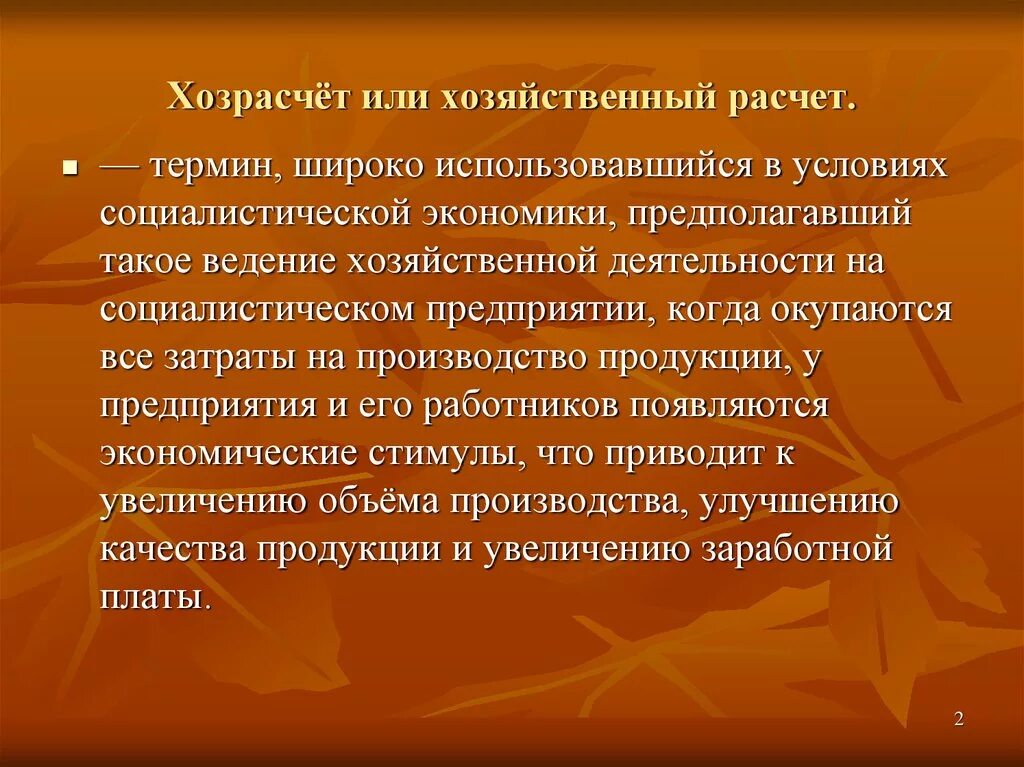 Хозрасчёт или хозяйственный расчет.

— термин, широко использовавшийся в условиях социалистической экономики, предполагавший такое ведение хозяйственной деятельности на социалистическом предприятии, когда окупаются все затраты на производство продукции, у предприятия и его работников появляются экономические стимулы, что приводит к увеличению объёма производства, улучшению качества продукции и увеличению заработной платы.

2